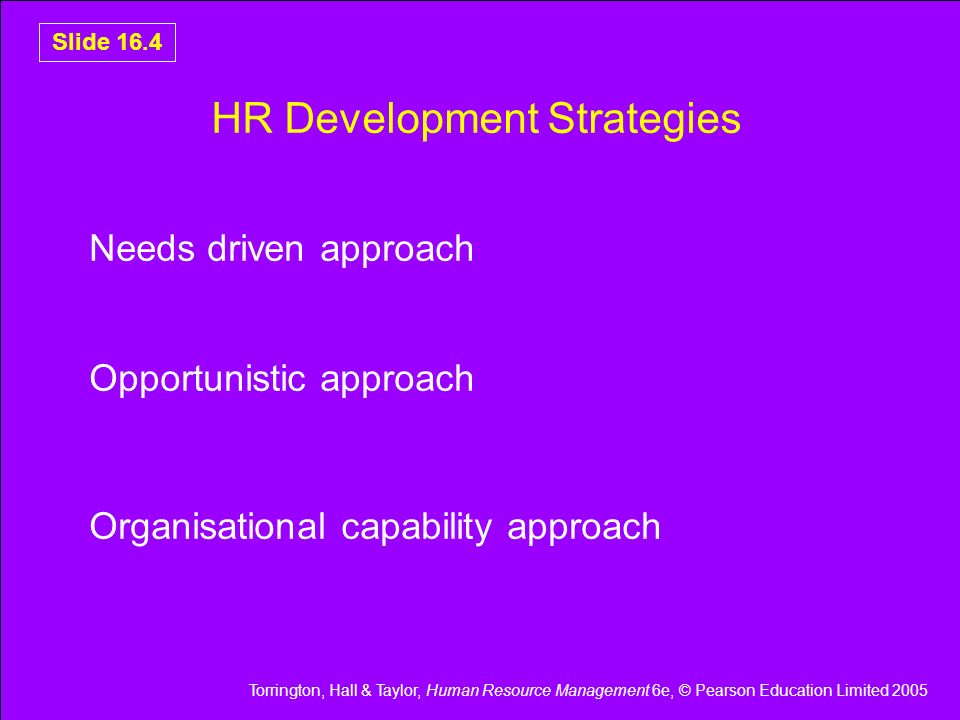 Slide 16.4

HR Development Strategies

Needs driven approach

Opportunistic approach

Organisational capability approach

Torrington, Hall & Taylor, Human Resource Management 6e, © Pearson Education Limited 2005